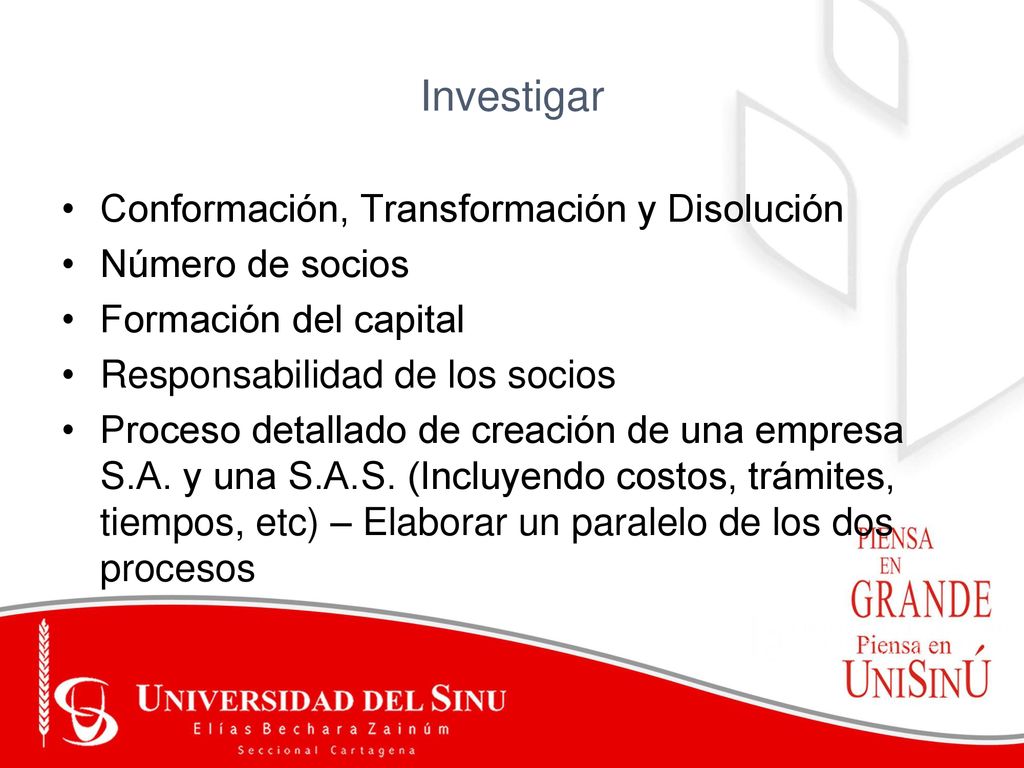 Investigar

• Conformación, Transformación y Disolución
• Número de socios
• Formación del capital
• Responsabilidad de los socios
• Proceso detallado de creación de una empresa S.A. y una S.A.S. (Incluyendo costos, trámites, tiempos, etc) – Elaborar un paralelo de los dos procesos

PIENSA EN GRANDE
Piensa en UNISINÚ

UNIVERSIDAD DEL SINU
Elías Bechara Zainúm
Seccional Cartagena